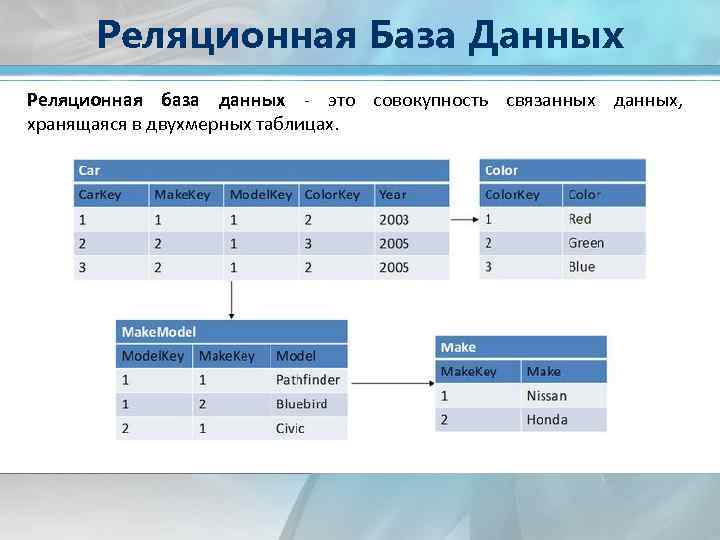 Реляционная База Данных

Реляционная база данных - это совокупность связанных данных, хранящаяся в двухмерных таблицах.

Car

| CarKey | MakeKey | ModelKey | ColorKey | Year |
|---|---|---|---|---|
| 1 | 1 | 1 | 2 | 2003 |
| 2 | 2 | 1 | 3 | 2005 |
| 3 | 2 | 1 | 2 | 2005 |

Color

| ColorKey | Color |
|---|---|
| 1 | Red |
| 2 | Green |
| 3 | Blue |

MakeModel

| ModelKey | MakeKey | Model |
|---|---|---|
| 1 | 1 | Pathfinder |
| 1 | 2 | Bluebird |
| 2 | 1 | Civic |

Make

| MakeKey | Make |
|---|---|
| 1 | Nissan |
| 2 | Honda |